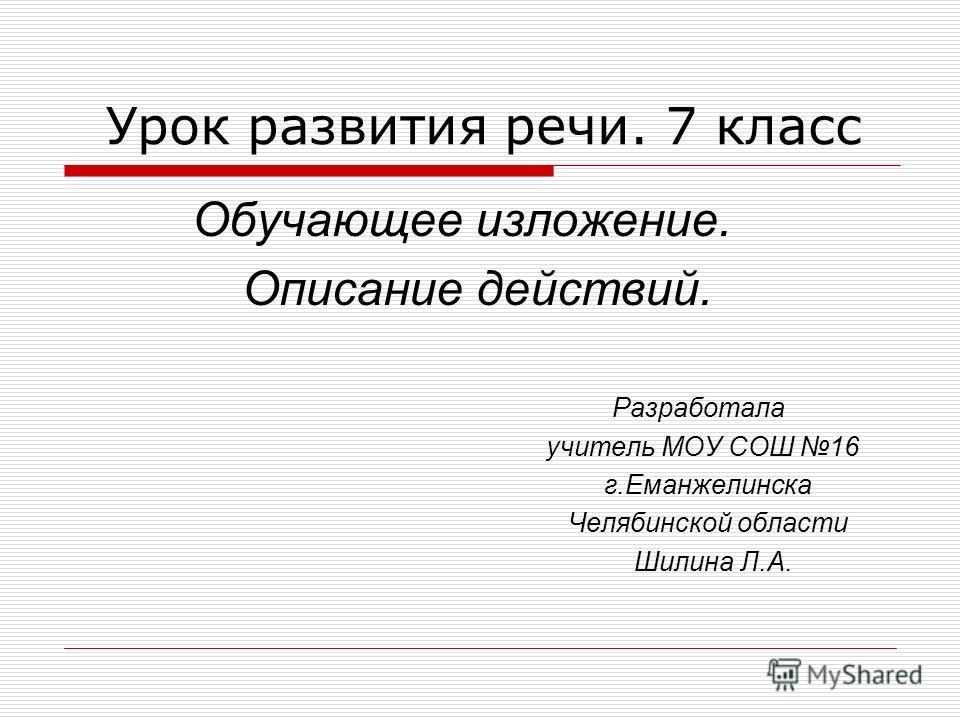 Урок развития речи. 7 класс

Обучающее изложение.
Описание действий.

Разработала
учитель МОУ СОШ №16
г.Еманжелинска
Челябинской области
Шилина Л.А.

MyShared